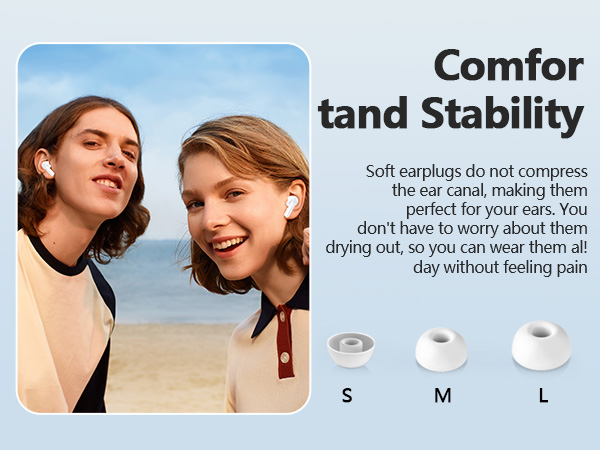 Comfor tand Stability

Soft earplugs do not compress the ear canal, making them perfect for your ears. You don't have to worry about them drying out, so you can wear them al! day without feeling pain

S

M

L